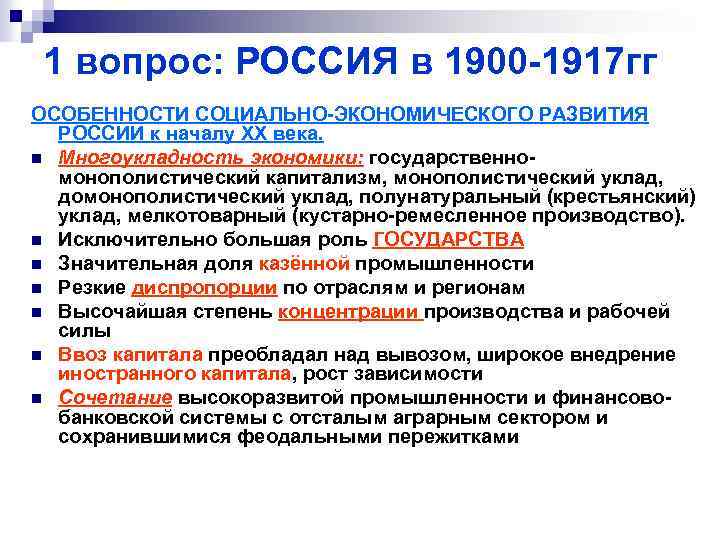 1 вопрос: РОССИЯ в 1900-1917гг

ОСОБЕННОСТИ СОЦИАЛЬНО-ЭКОНОМИЧЕСКОГО РАЗВИТИЯ РОССИИ к началу XX века.

Многоукладность экономики: государственно-монополистический капитализм, монополистический уклад, домонополистический уклад, полунатуральный (крестьянский) уклад, мелкотоварный (кустарно-ремесленное производство).

Исключительно большая роль ГОСУДАРСТВА

Значительная доля казённой промышленности

Резкие диспропорции по отраслям и регионам

Высочайшая степень концентрации производства и рабочей силы

Ввоз капитала преобладал над вывозом, широкое внедрение иностранного капитала, рост зависимости

Сочетание высокоразвитой промышленности и финансово-банковской системы с отсталым аграрным сектором и сохранившимися феодальными пережитками